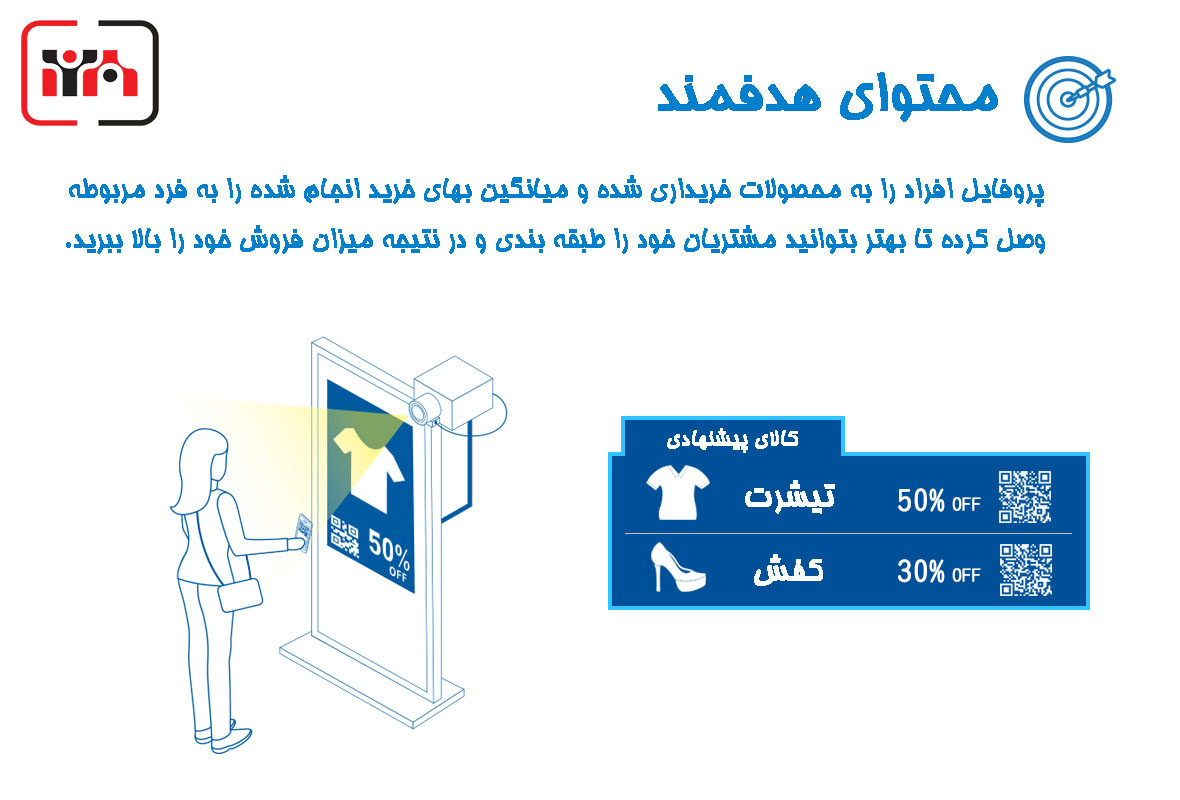 محتوای هدفمند

پروفایل افراد را به محصولات خریداری شده و میانگین بهای خرید انجام شده را به فرد مربوطه وصل کرده تا بهتر بتوانید مشتریان خود را طبقه بندی و در نتیجه میزان فروش خود را بالا ببرید.

50% OFF

کالای پیشنهادی

تیشرت 50% OFF

کفش 30% OFF